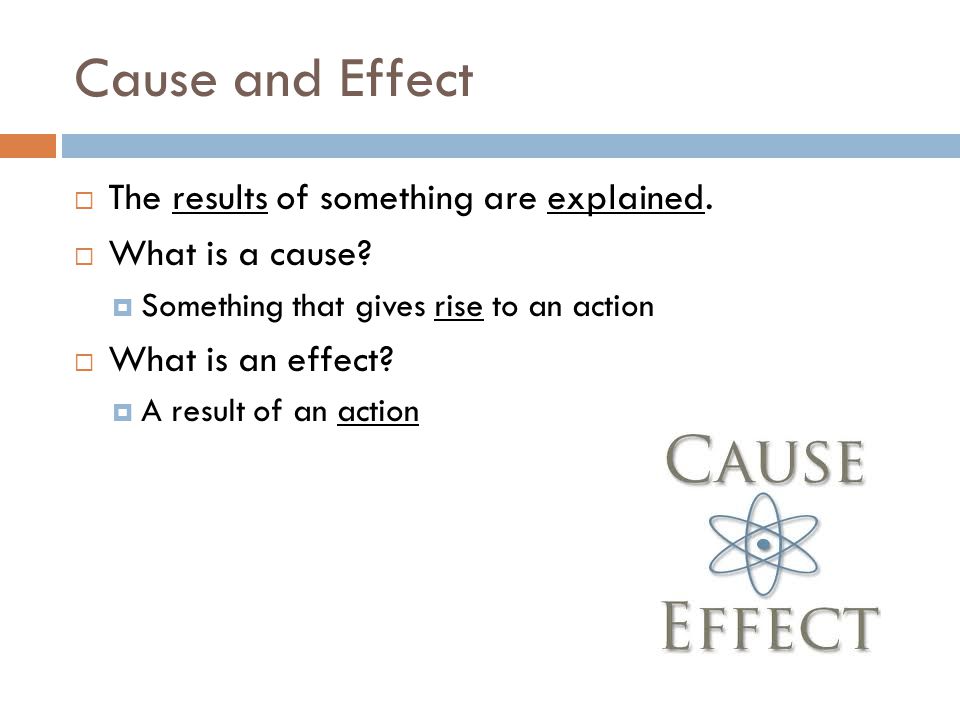 Cause and Effect

The results of something are explained.

What is a cause?

Something that gives rise to an action

What is an effect?

A result of an action

CAUSE

EFFECT